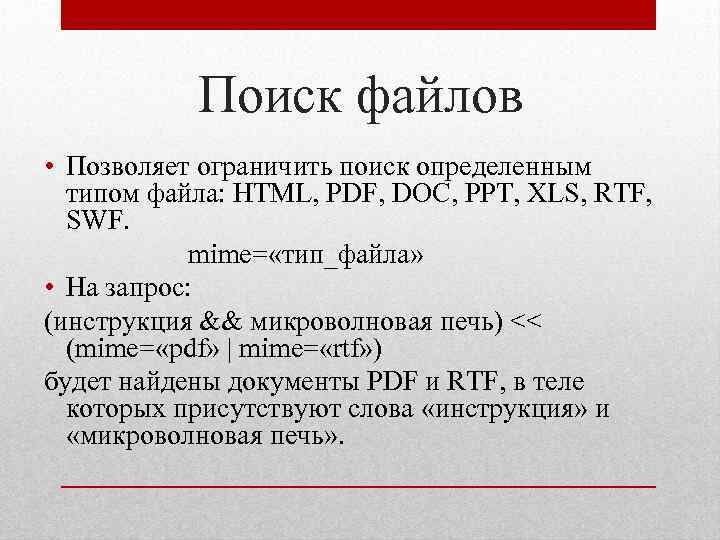 Поиск файлов

• Позволяет ограничить поиск определенным типом файла: HTML, PDF, DOC, PPT, XLS, RTF, SWF.

mime=«тип_файла»

• На запрос:

(инструкция && микроволновая печь) << (mime=«pdf» | mime=«rtf»)

будет найдены документы PDF и RTF, в теле которых присутствуют слова «инструкция» и «микроволновая печь».